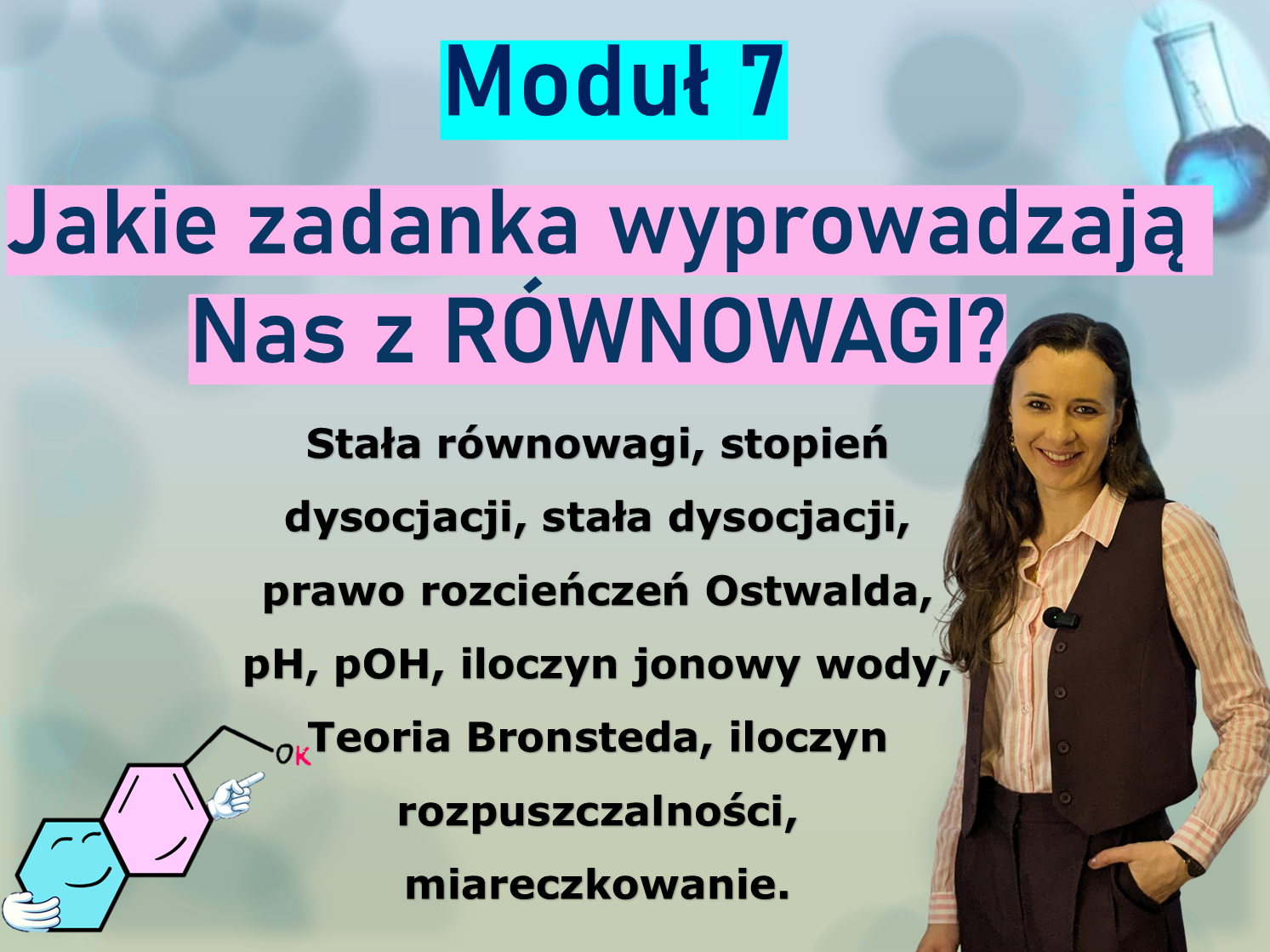 Moduł 7

Jakie zadanka wyprowadzają Nas z RÓWNOWAGI?

Stała równowagi, stopień dysocjacji, stała dysocjacji, prawo rozcieńczeń Ostwalda, pH, pOH, iloczyn jonowy wody, Teoria Bronsteda, iloczyn rozpuszczalności, miareczkowanie.

OK